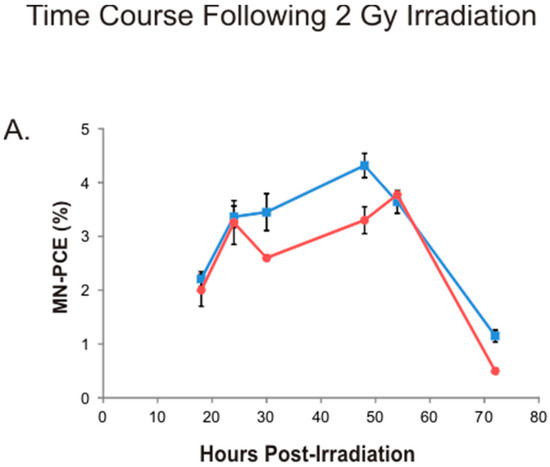 Time Course Following 2 Gy Irradiation

A.

MN-PCE (%)

5
4
3
2
1
0

0 10 20 30 40 50 60 70 80

Hours Post-Irradiation